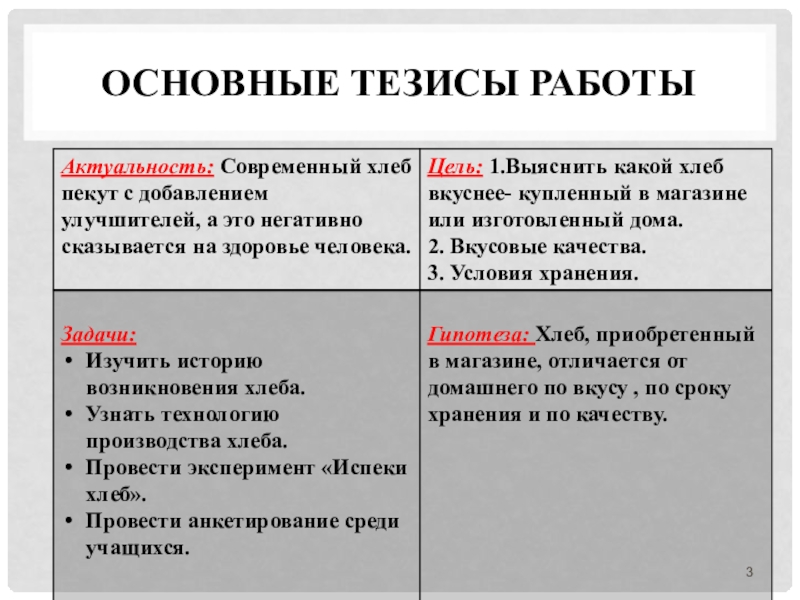 ОСНОВНЫЕ ТЕЗИСЫ РАБОТЫ

| Актуальность: Современный хлеб пекут с добавлением улучшителей, а это негативно сказывается на здоровье человека. | Цель: 1.Выяснить какой хлеб вкуснее- купленный в магазине или изготовленный дома. 2. Вкусовые качества. 3. Условия хранения. |
|---|---|
| Задачи: • Изучить историю возникновения хлеба. • Узнать технологию производства хлеба. • Провести эксперимент «Испеки хлеб». • Провести анкетирование среди учащихся. | Гипотеза: Хлеб, приобретенный в магазине, отличается от домашнего по вкусу , по сроку хранения и по качеству. |

3